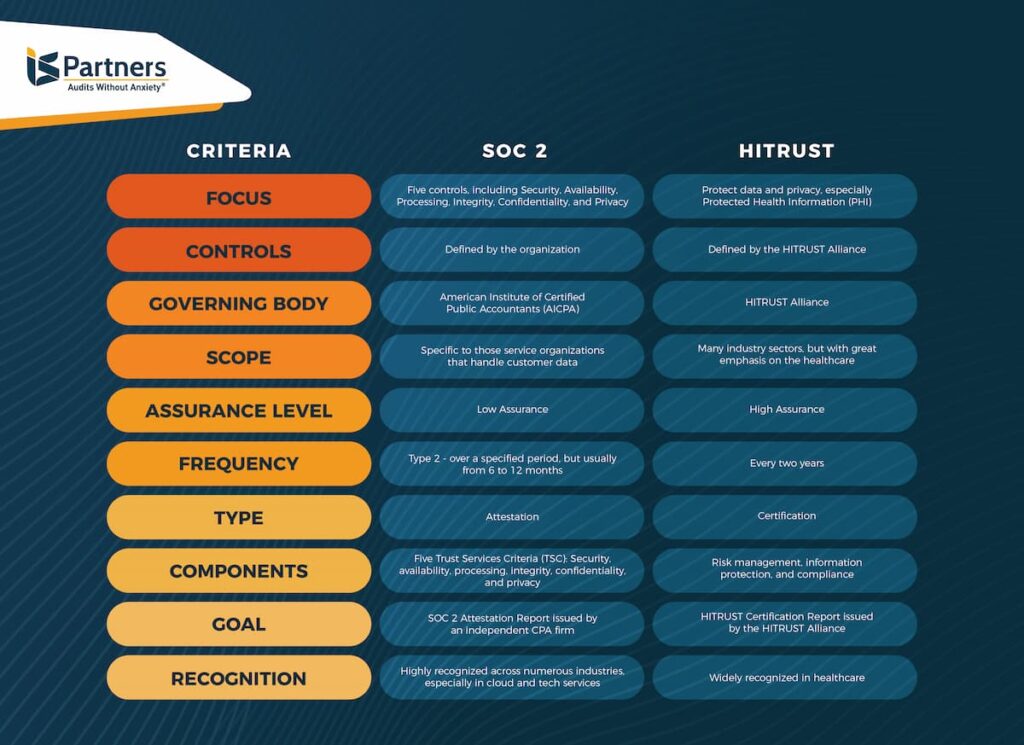 IS Partners
Audits Without Anxiety®

| CRITERIA | SOC 2 | HITRUST |
|---|---|---|
| FOCUS | Five controls, including Security, Availability, Processing, Integrity, Confidentiality, and Privacy | Protect data and privacy, especially Protected Health Information (PHI) |
| CONTROLS | Defined by the organization | Defined by the HITRUST Alliance |
| GOVERNING BODY | American Institute of Certified Public Accountants (AICPA) | HITRUST Alliance |
| SCOPE | Specific to those service organizations that handle customer data | Many industry sectors, but with great emphasis on the healthcare |
| ASSURANCE LEVEL | Low Assurance | High Assurance |
| FREQUENCY | Type 2 - over a specified period, but usually from 6 to 12 months | Every two years |
| TYPE | Attestation | Certification |
| COMPONENTS | Five Trust Services Criteria (TSC): Security, availability, processing, integrity, confidentiality, and privacy | Risk management, information protection, and compliance |
| GOAL | SOC 2 Attestation Report issued by an independent CPA firm | HITRUST Certification Report issued by the HITRUST Alliance |
| RECOGNITION | Highly recognized across numerous industries, especially in cloud and tech services | Widely recognized in healthcare |